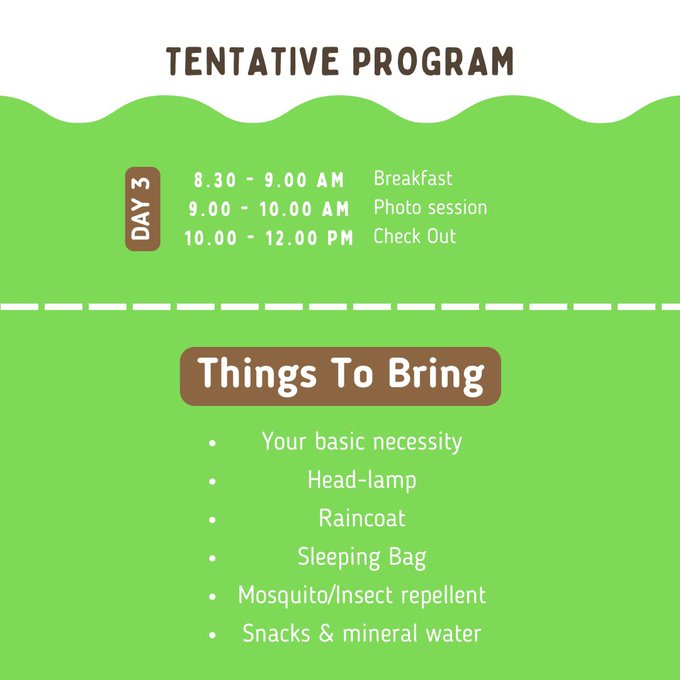 TENTATIVE PROGRAM

DAY 3

8.30 - 9.00 AM Breakfast
9.00 - 10.00 AM Photo session
10.00 - 12.00 PM Check Out

Things To Bring

• Your basic necessity
• Head-lamp
• Raincoat
• Sleeping Bag
• Mosquito/Insect repellent
• Snacks & mineral water